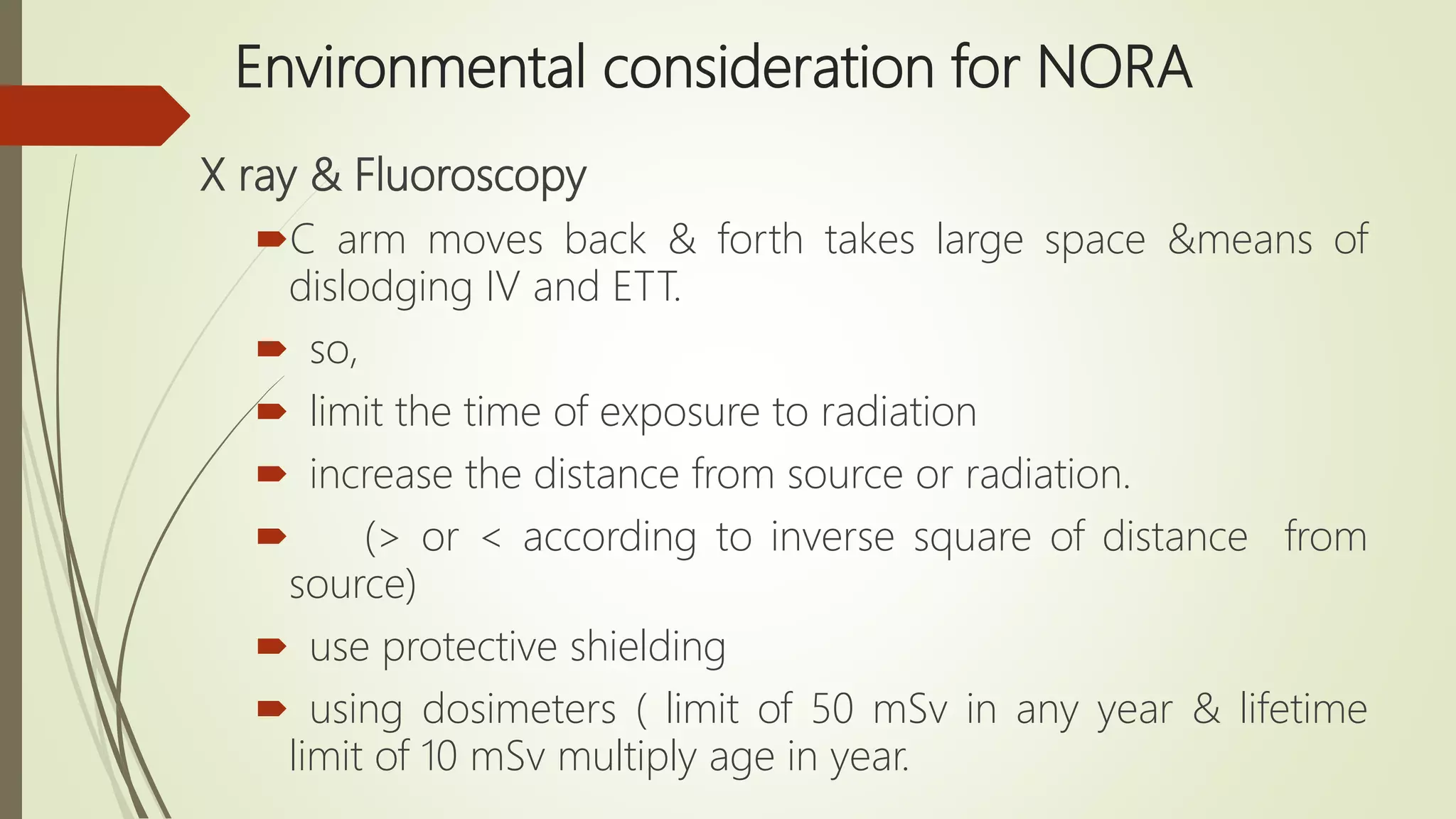 Environmental consideration for NORA

X ray & Fluoroscopy

C arm moves back & forth takes large space &means of dislodging IV and ETT.

so,

limit the time of exposure to radiation

increase the distance from source or radiation.

(> or < according to inverse square of distance from source)

use protective shielding

using dosimeters ( limit of 50 mSv in any year & lifetime limit of 10 mSv multiply age in year.